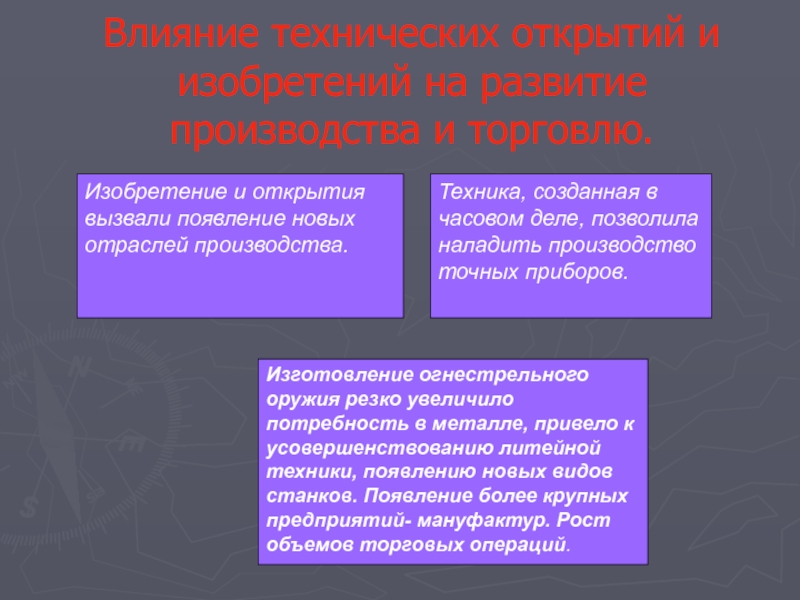 Влияние технических открытий и изобретений на развитие производства и торговлю.

Изобретение и открытия вызвали появление новых отраслей производства.

Техника, созданная в часовом деле, позволила наладить производство точных приборов.

Изготовление огнестрельного оружия резко увеличило потребность в металле, привело к усовершенствованию литейной техники, появлению новых видов станков. Появление более крупных предприятий- мануфактур. Рост объемов торговых операций.